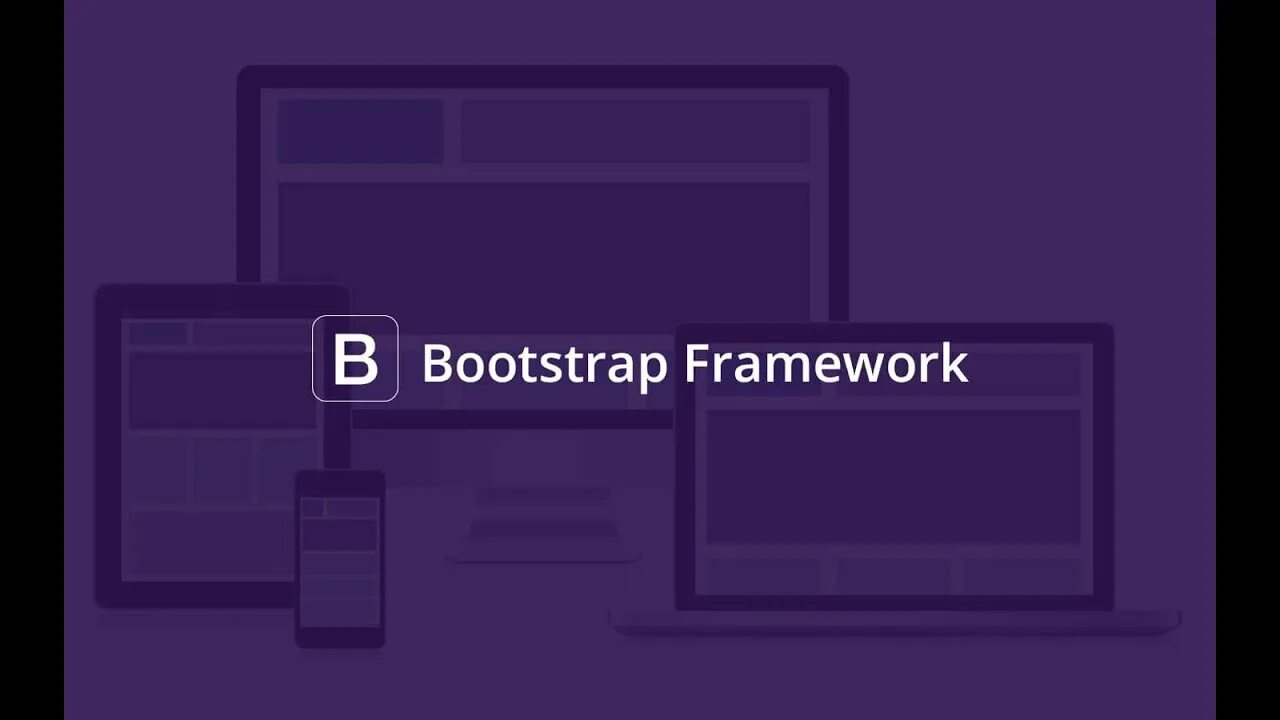 B Bootstrap Framework